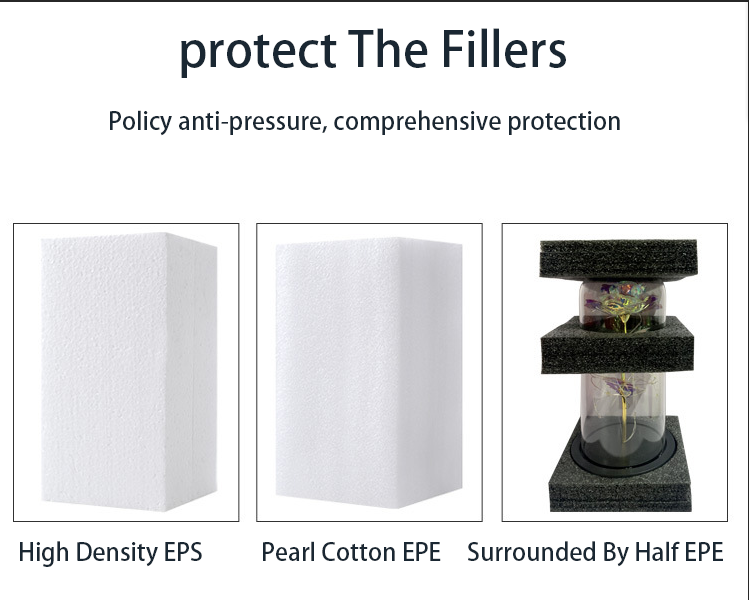 protect The Fillers

Policy anti-pressure, comprehensive protection

High Density EPS

Pearl Cotton EPE

Surrounded By Half EPE